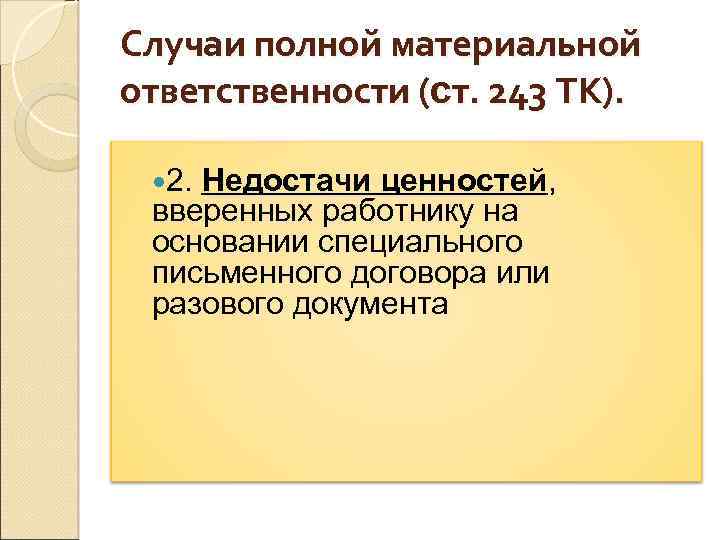 Случаи полной материальной ответственности (ст. 243 ТК).

2. Недостачи ценностей, вверенных работнику на основании специального письменного договора или разового документа